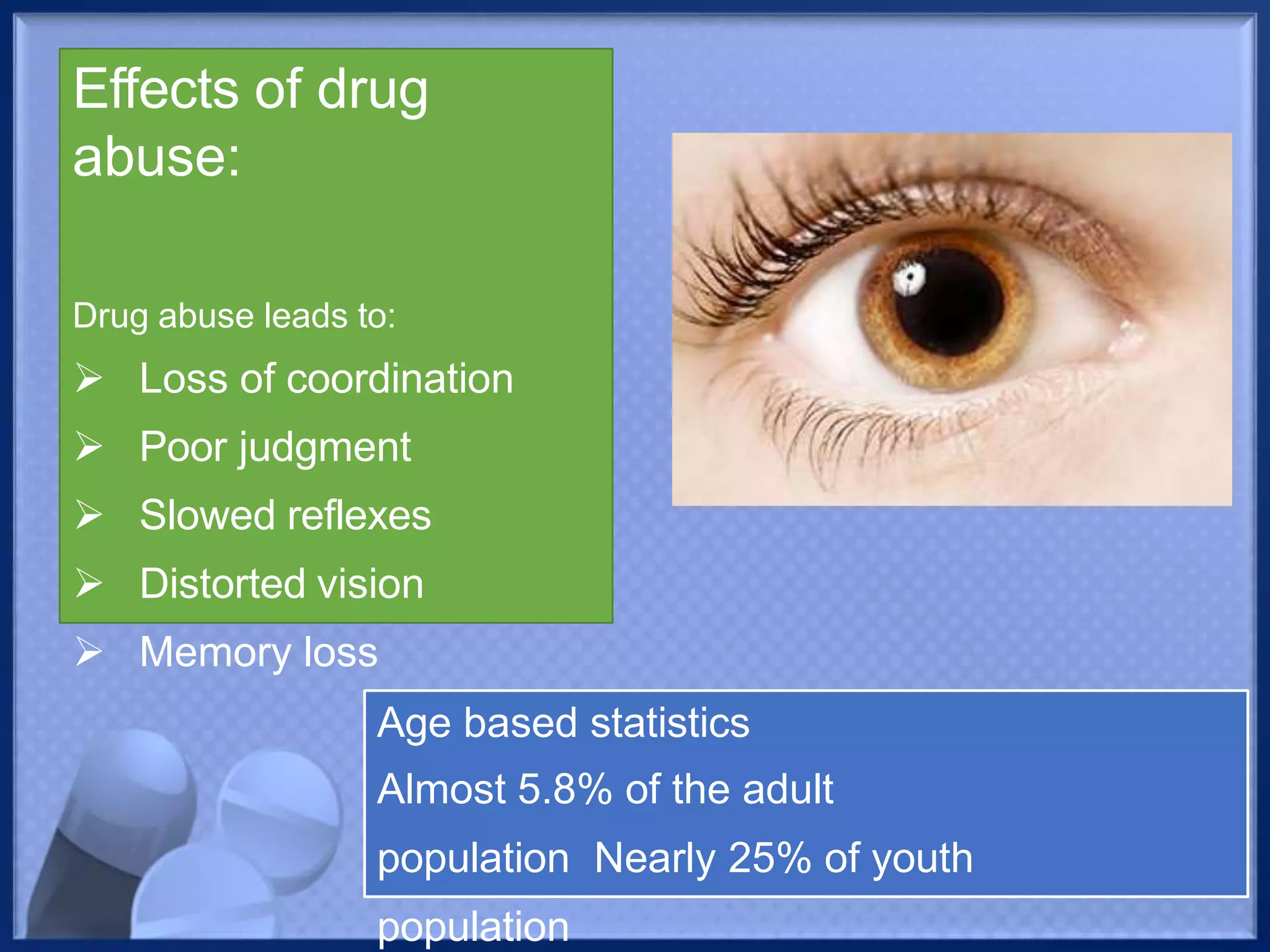 Effects of drug abuse:

Drug abuse leads to:
➢ Loss of coordination
➢ Poor judgment
➢ Slowed reflexes
➢ Distorted vision
➢ Memory loss

Age based statistics
Almost 5.8% of the adult population Nearly 25% of youth population